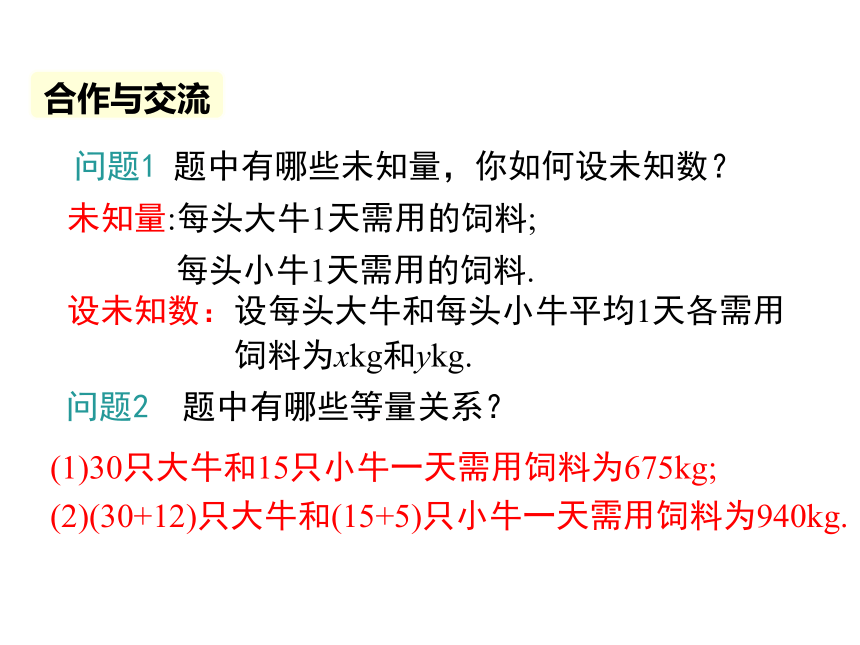 合作与交流

问题1 题中有哪些未知量，你如何设未知数？

未知量:每头大牛1天需用的饲料;

每头小牛1天需用的饲料.

设未知数：设每头大牛和每头小牛平均1天各需用饲料为$x$kg和$y$kg.

问题2 题中有哪些等量关系？

(1)30只大牛和15只小牛一天需用饲料为675kg;

(2)(30+12)只大牛和(15+5)只小牛一天需用饲料为940kg.